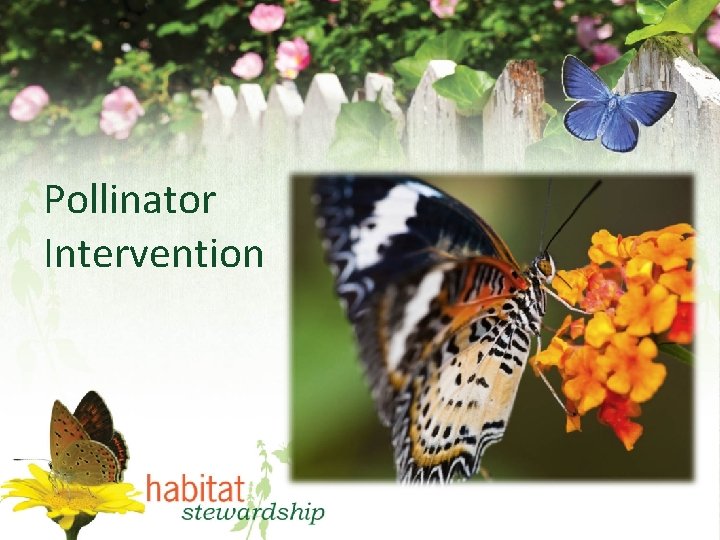 Pollinator Intervention

habitat
stewardship